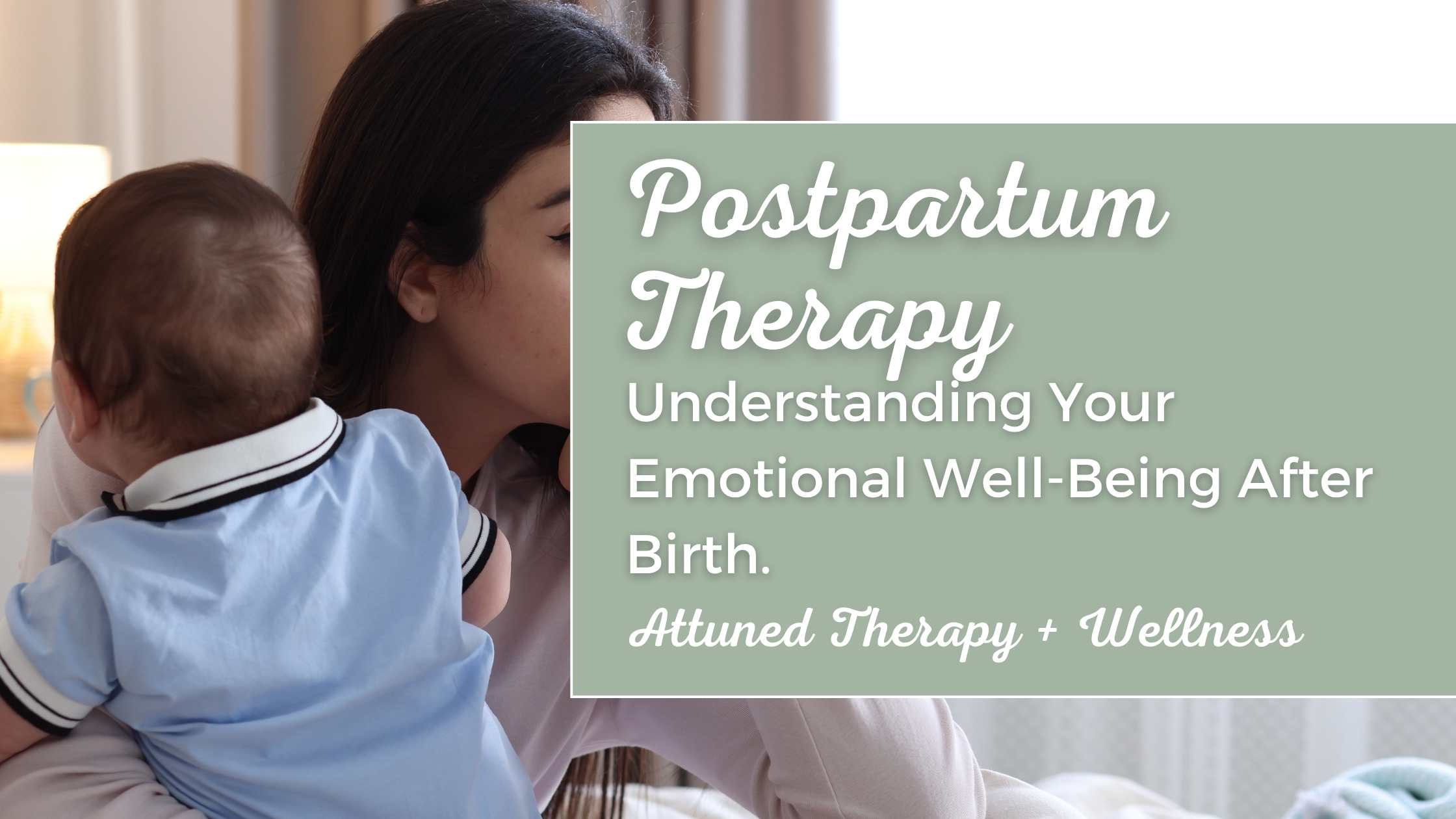 Postpartum Therapy

Understanding Your Emotional Well-Being After Birth.

Attuned Therapy + Wellness